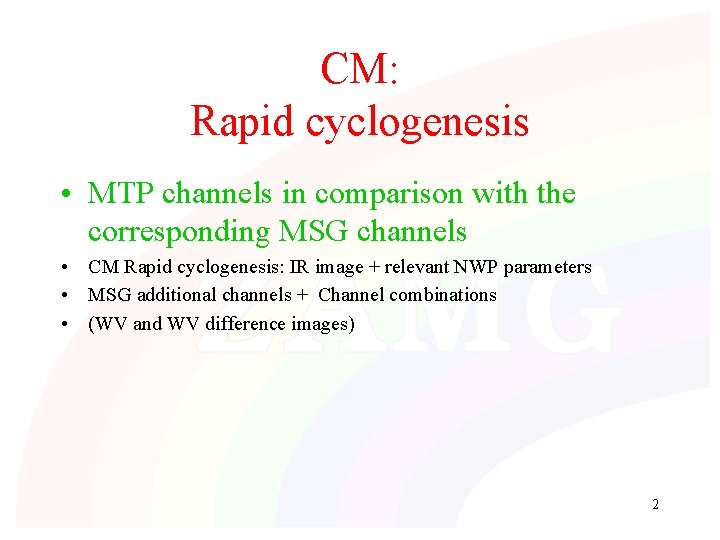 CM:
Rapid cyclogenesis

• MTP channels in comparison with the corresponding MSG channels
• CM Rapid cyclogenesis: IR image + relevant NWP parameters
• MSG additional channels + Channel combinations
• (WV and WV difference images)

ZAMG

2